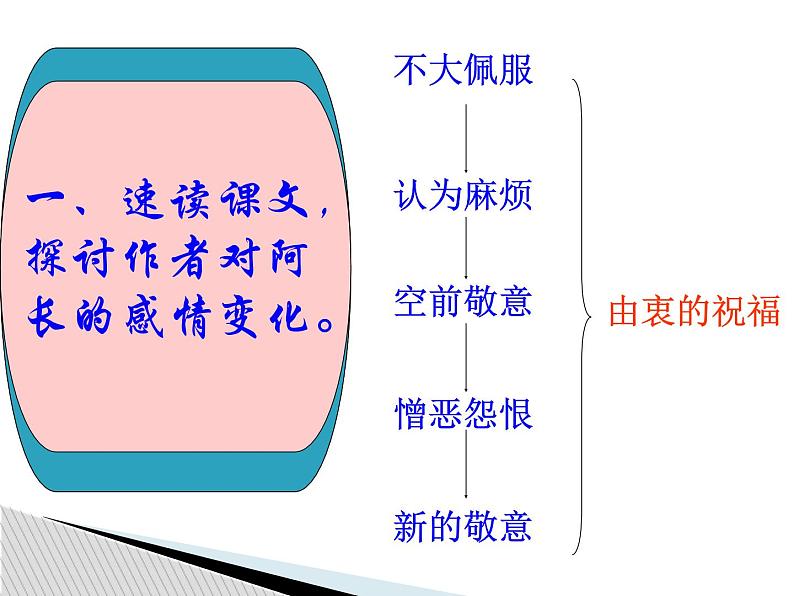 一、速读课文，探讨作者对阿长的感情变化。

不大佩服

认为麻烦

空前敬意

憎恶怨恨

新的敬意

由衷的祝福